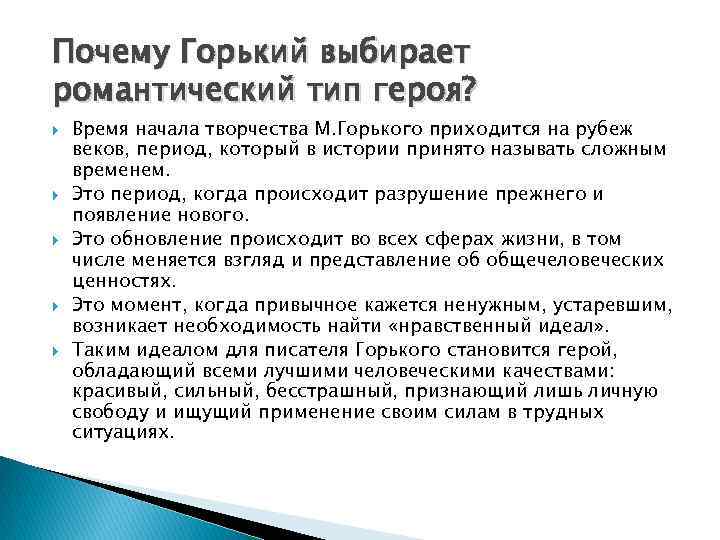 Почему Горький выбирает романтический тип героя?

Время начала творчества М.Горького приходится на рубеж веков, период, который в истории принято называть сложным временем.

Это период, когда происходит разрушение прежнего и появление нового.

Это обновление происходит во всех сферах жизни, в том числе меняется взгляд и представление об общечеловеческих ценностях.

Это момент, когда привычное кажется ненужным, устаревшим, возникает необходимость найти «нравственный идеал».

Таким идеалом для писателя Горького становится герой, обладающий всеми лучшими человеческими качествами: красивый, сильный, бесстрашный, признающий лишь личную свободу и ищущий применение своим силам в трудных ситуациях.